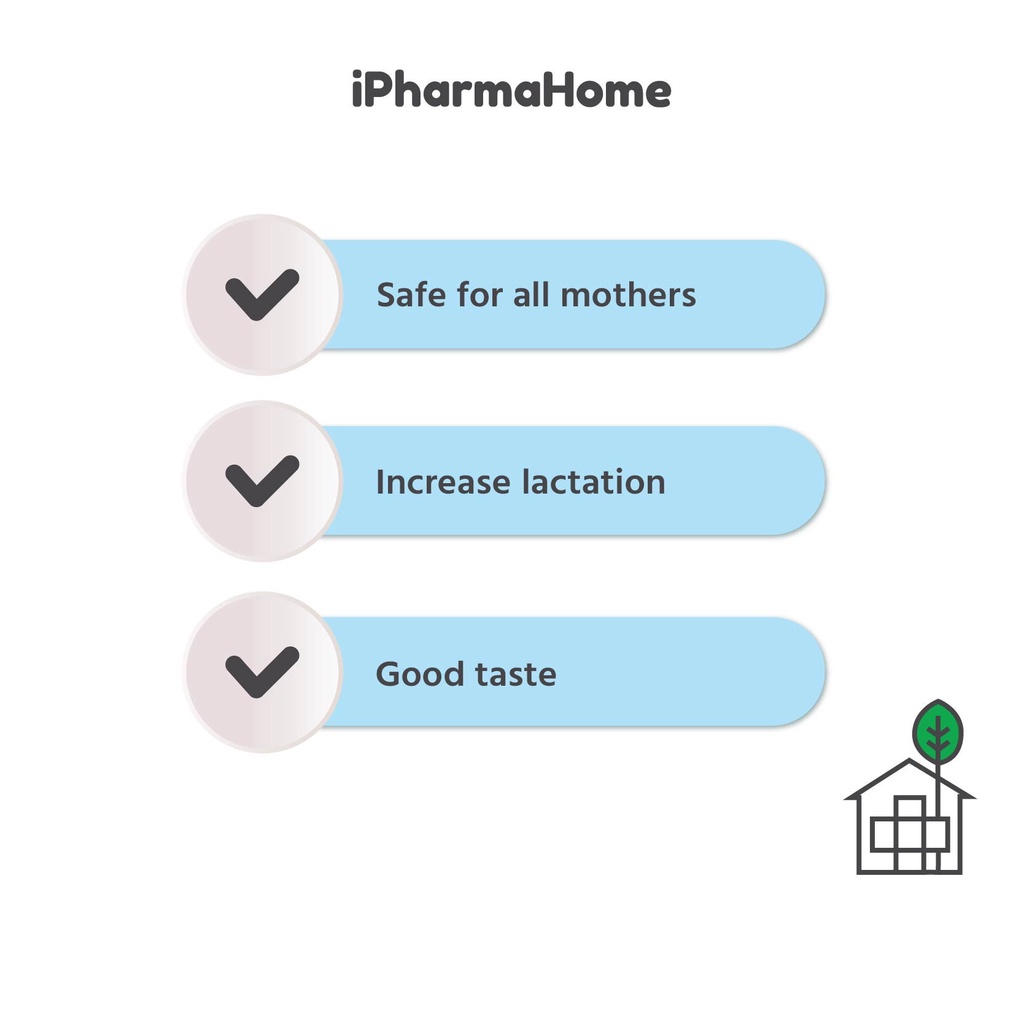 iPharmaHome

Safe for all mothers

Increase lactation

Good taste